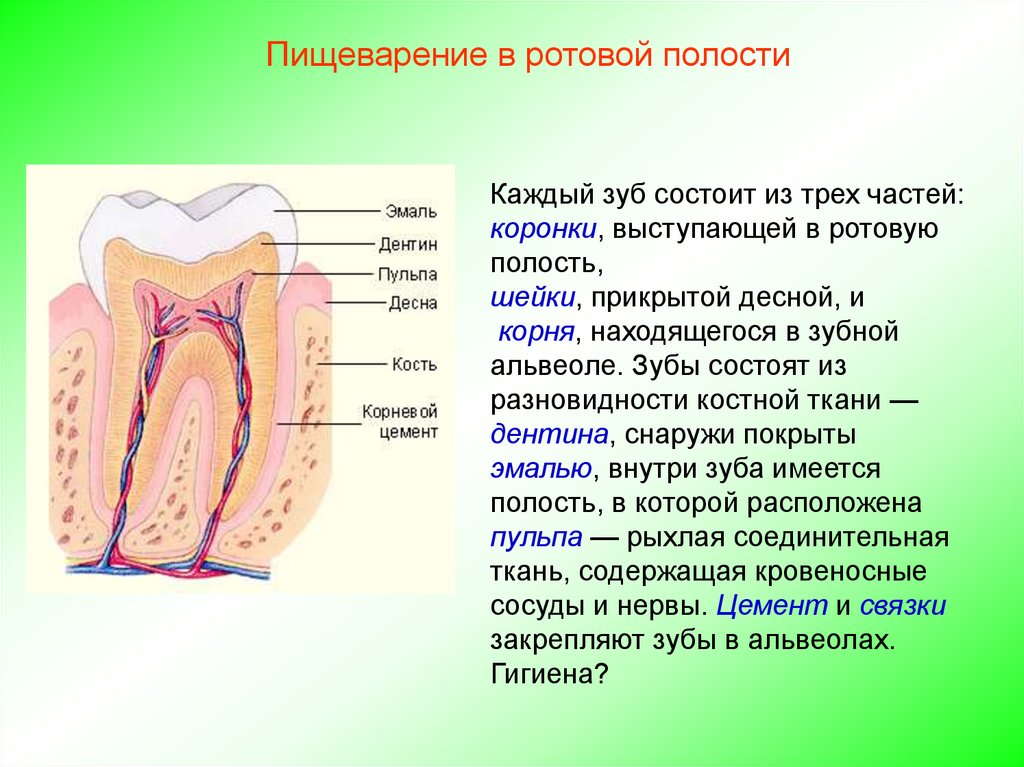 Пищеварение в ротовой полости

Эмаль
Дентин
Пульпа
Десна
Кость
Корневой цемент

Каждый зуб состоит из трех частей: коронки, выступающей в ротовую полость, шейки, прикрытой десной, и корня, находящегося в зубной альвеоле. Зубы состоят из разновидности костной ткани — дентина, снаружи покрыты эмалью, внутри зуба имеется полость, в которой расположена пульпа — рыхлая соединительная ткань, содержащая кровеносные сосуды и нервы. Цемент и связки закрепляют зубы в альвеолах. Гигиена?